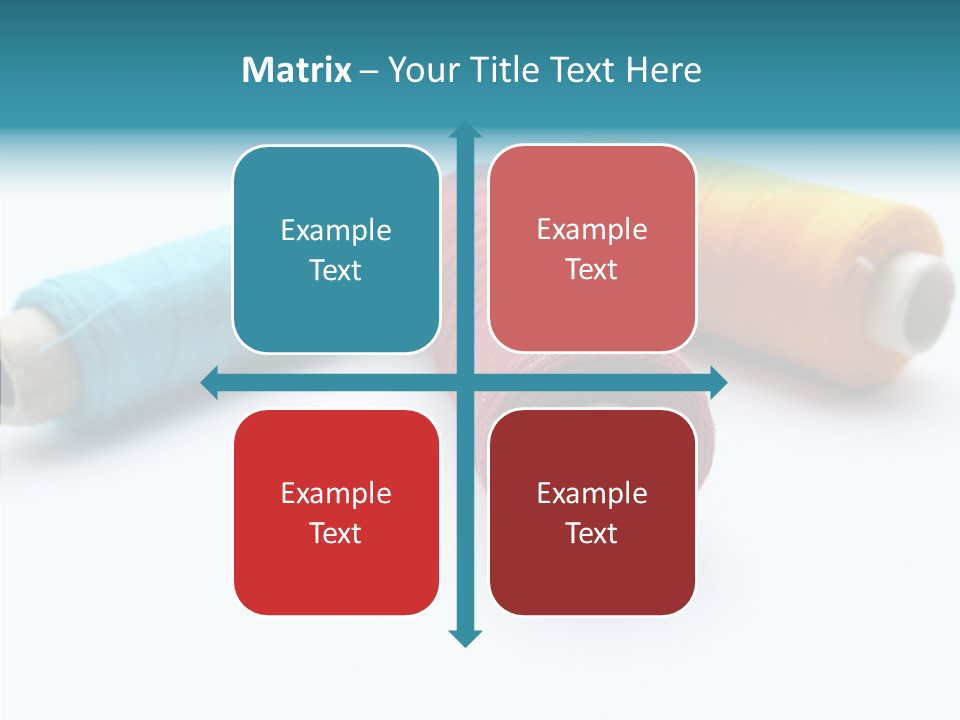 Matrix – Your Title Text Here

Example Text

Example Text

Example Text

Example Text